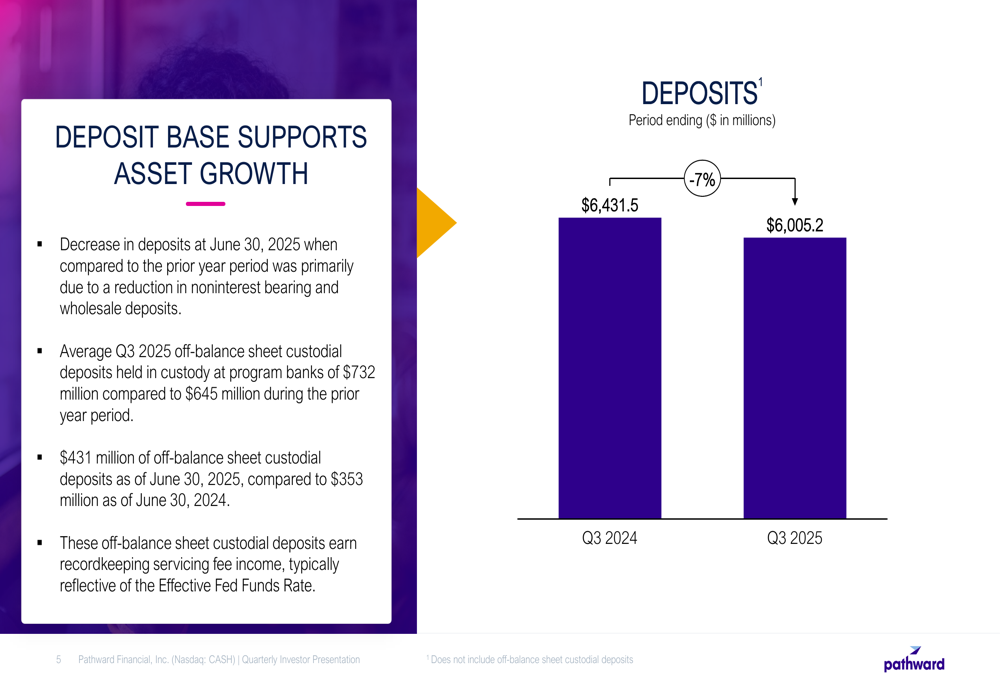 DEPOSIT BASE SUPPORTS ASSET GROWTH

▪ Decrease in deposits at June 30, 2025 when compared to the prior year period was primarily due to a reduction in noninterest bearing and wholesale deposits.

▪ Average Q3 2025 off-balance sheet custodial deposits held in custody at program banks of $732 million compared to $645 million during the prior year period.

▪ $431 million of off-balance sheet custodial deposits as of June 30, 2025, compared to $353 million as of June 30, 2024.

▪ These off-balance sheet custodial deposits earn recordkeeping servicing fee income, typically reflective of the Effective Fed Funds Rate.

DEPOSITS$^1$
Period ending ($ in millions)

-7%

$6,431.5
$6,005.2

Q3 2024
Q3 2025

5 Pathward Financial, Inc. (Nasdaq: CASH) | Quarterly Investor Presentation

$^1$ Does not include off-balance sheet custodial deposits

pathward